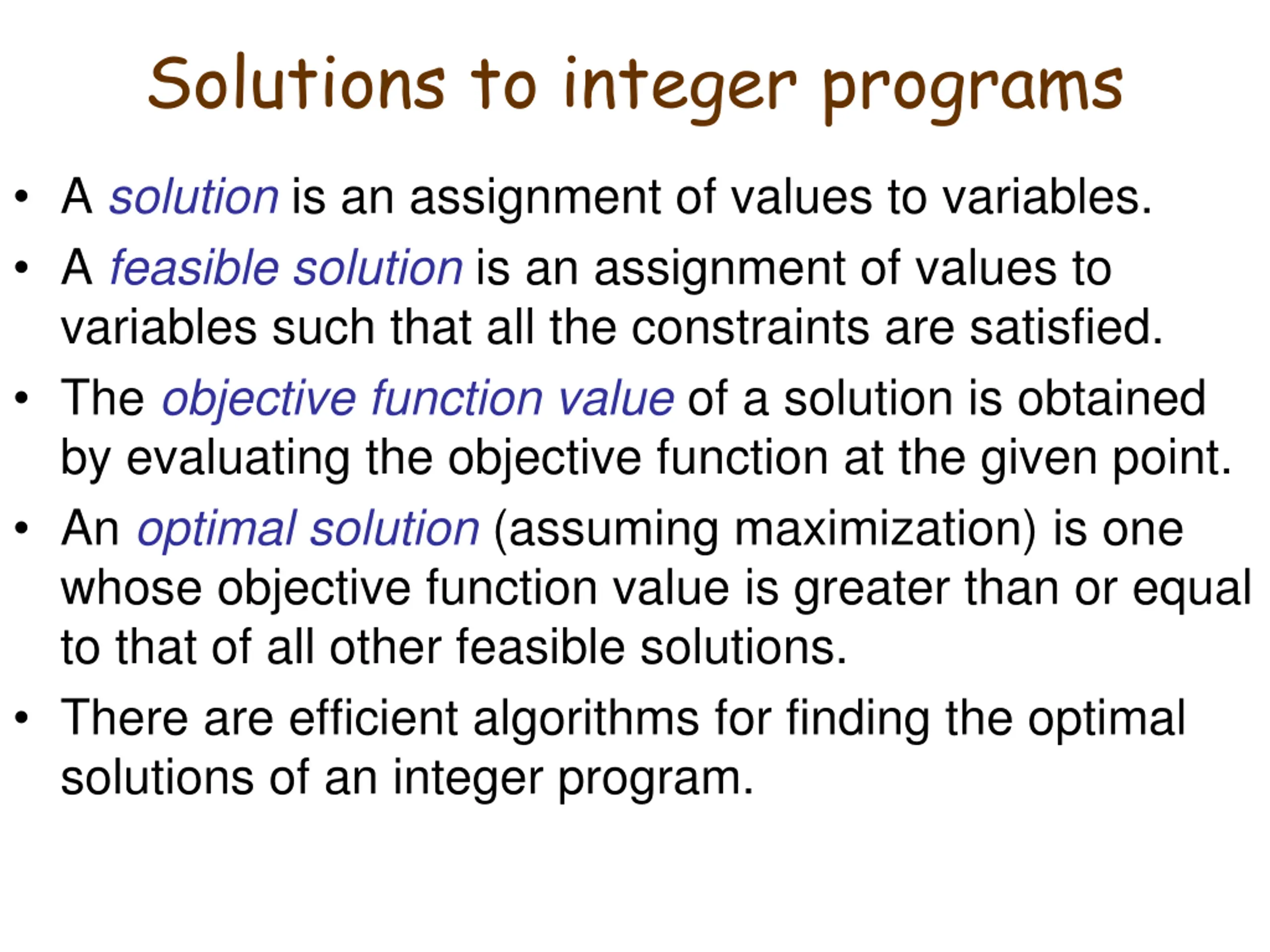 Solutions to integer programs

• A solution is an assignment of values to variables.

• A feasible solution is an assignment of values to variables such that all the constraints are satisfied.

• The objective function value of a solution is obtained by evaluating the objective function at the given point.

• An optimal solution (assuming maximization) is one whose objective function value is greater than or equal to that of all other feasible solutions.

• There are efficient algorithms for finding the optimal solutions of an integer program.